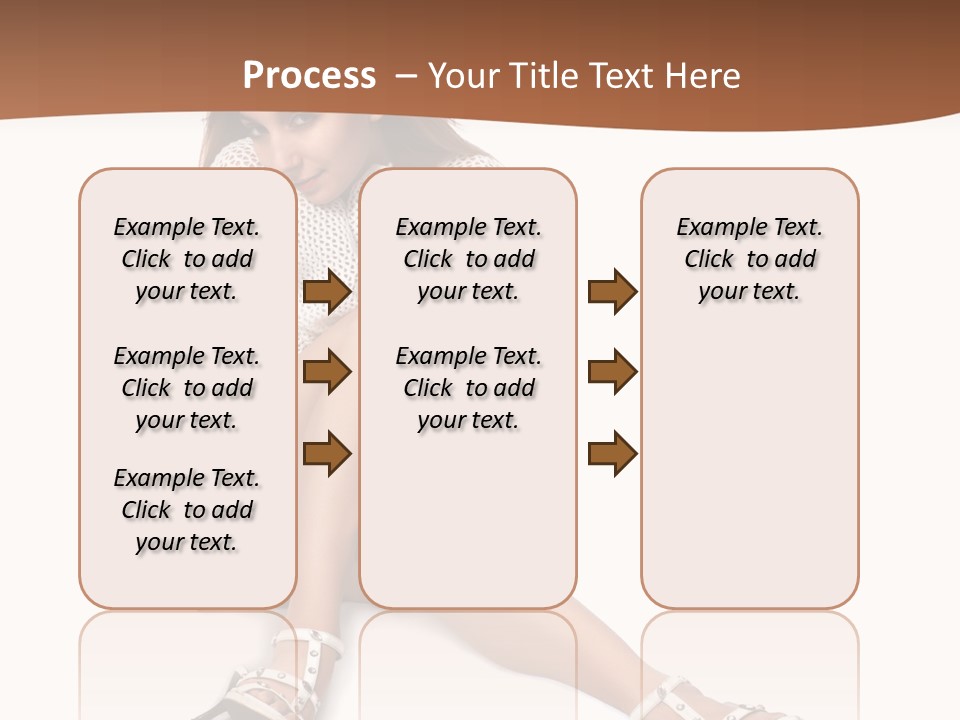 Process – Your Title Text Here

Example Text. Click to add your text.

Example Text. Click to add your text.

Example Text. Click to add your text.

Example Text. Click to add your text.

Example Text. Click to add your text.

Example Text. Click to add your text.